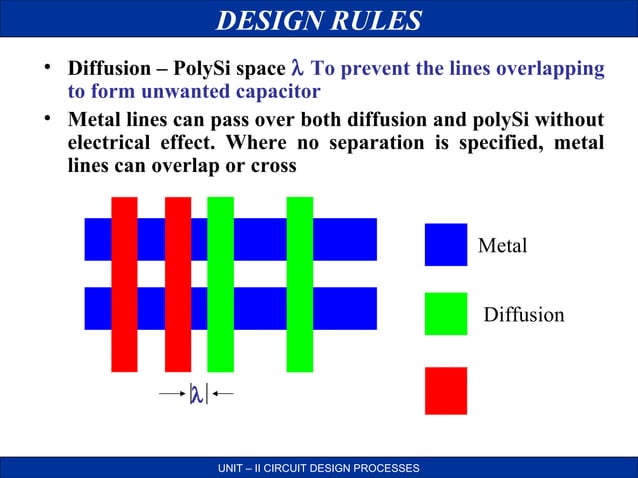 DESIGN RULES

• Diffusion – PolySi space $\lambda$ To prevent the lines overlapping to form unwanted capacitor

• Metal lines can pass over both diffusion and polySi without electrical effect. Where no separation is specified, metal lines can overlap or cross

$\lambda$

Metal

Diffusion

UNIT – II CIRCUIT DESIGN PROCESSES